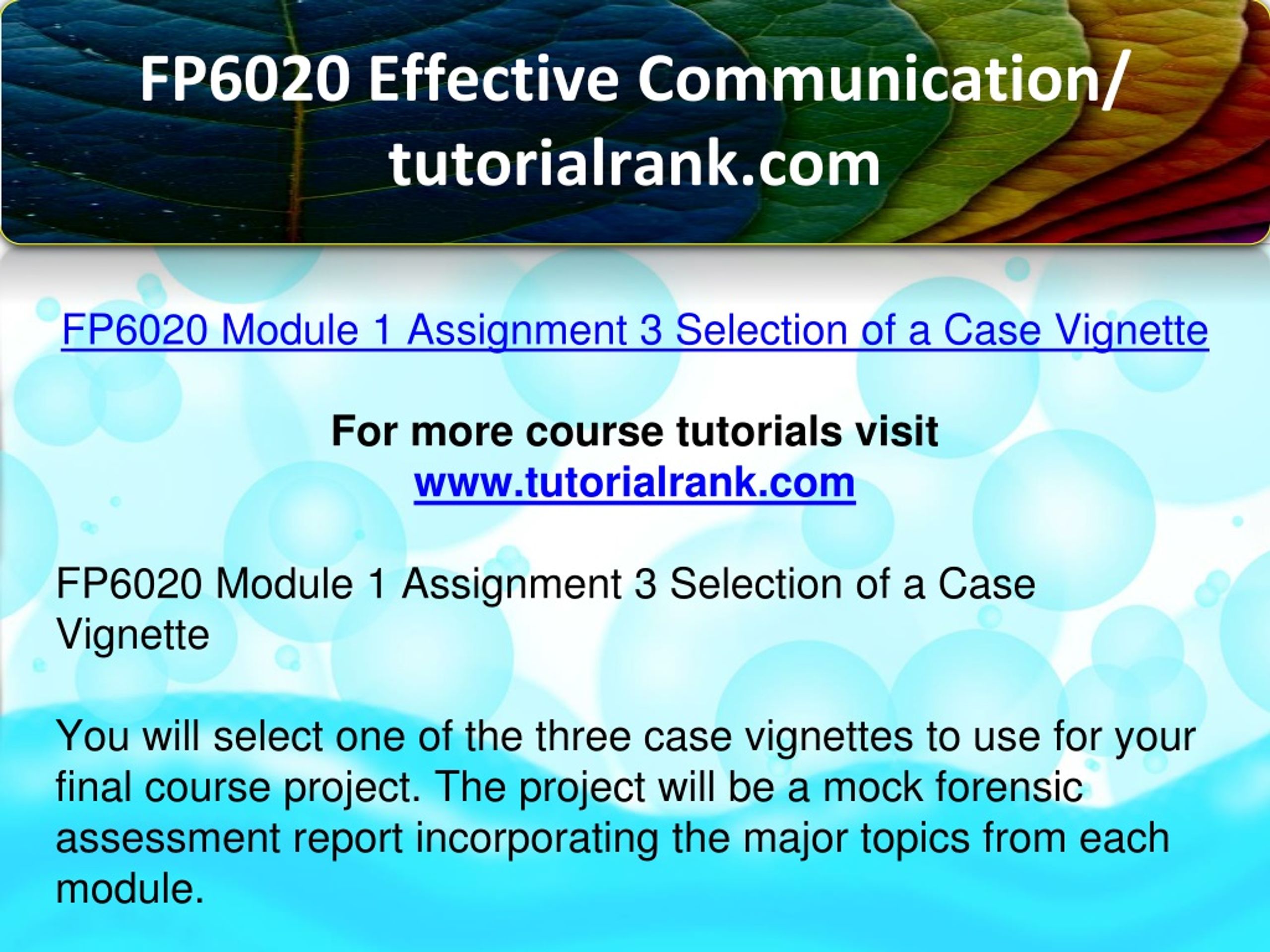 FP6020 Effective Communication/ tutorialrank.com

FP6020 Module 1 Assignment 3 Selection of a Case Vignette

For more course tutorials visit
www.tutorialrank.com

FP6020 Module 1 Assignment 3 Selection of a Case Vignette

You will select one of the three case vignettes to use for your final course project. The project will be a mock forensic assessment report incorporating the major topics from each module.